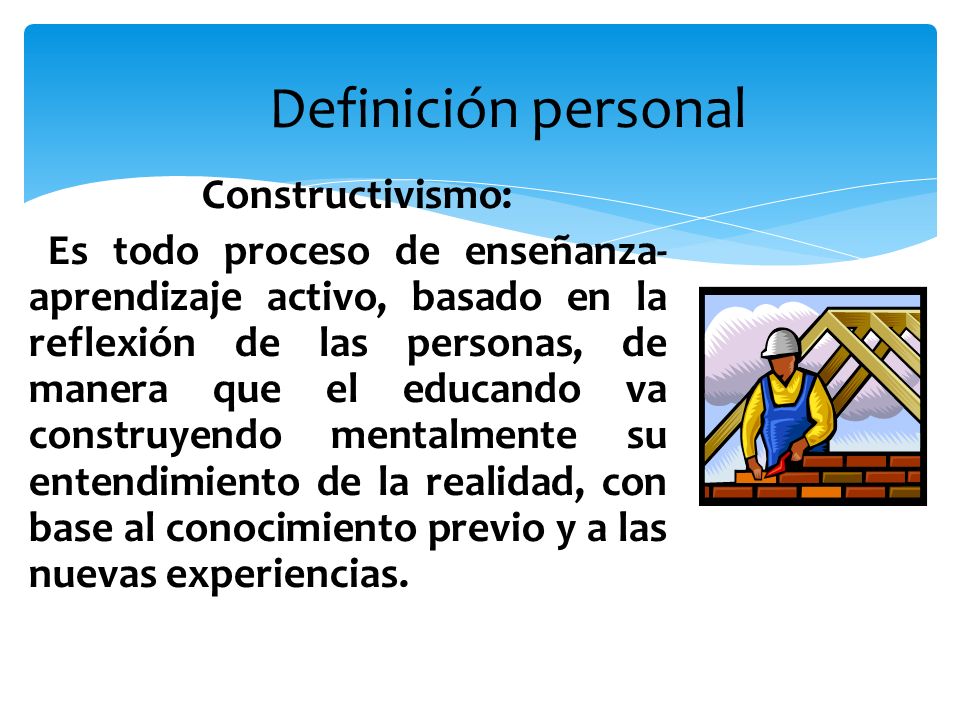 Definición personal

Constructivismo:

Es todo proceso de enseñanza-aprendizaje activo, basado en la reflexión de las personas, de manera que el educando va construyendo mentalmente su entendimiento de la realidad, con base al conocimiento previo y a las nuevas experiencias.